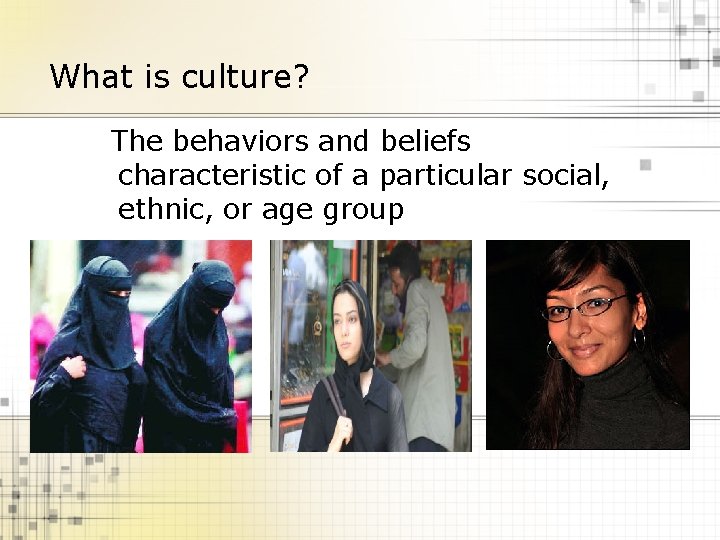 What is culture?

The behaviors and beliefs characteristic of a particular social, ethnic, or age group